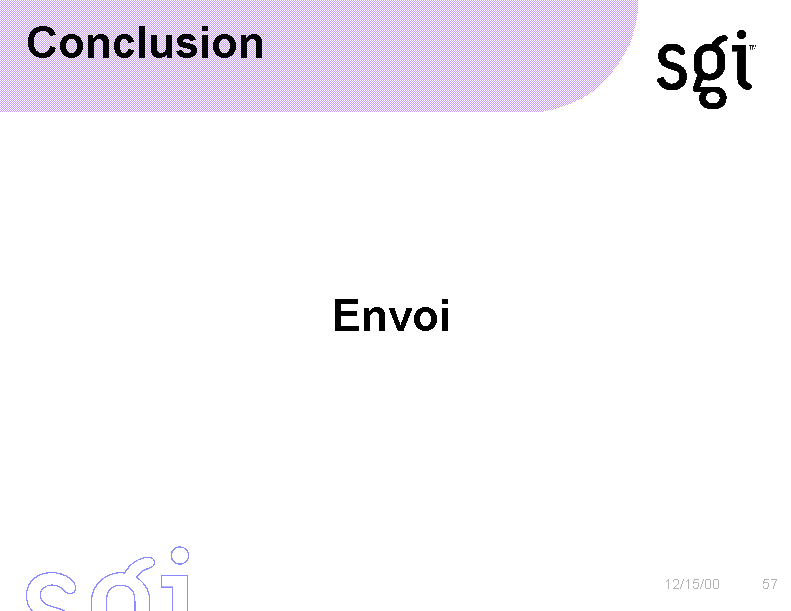 Conclusion

sgi™

Envoi

sgi

12/15/00

57